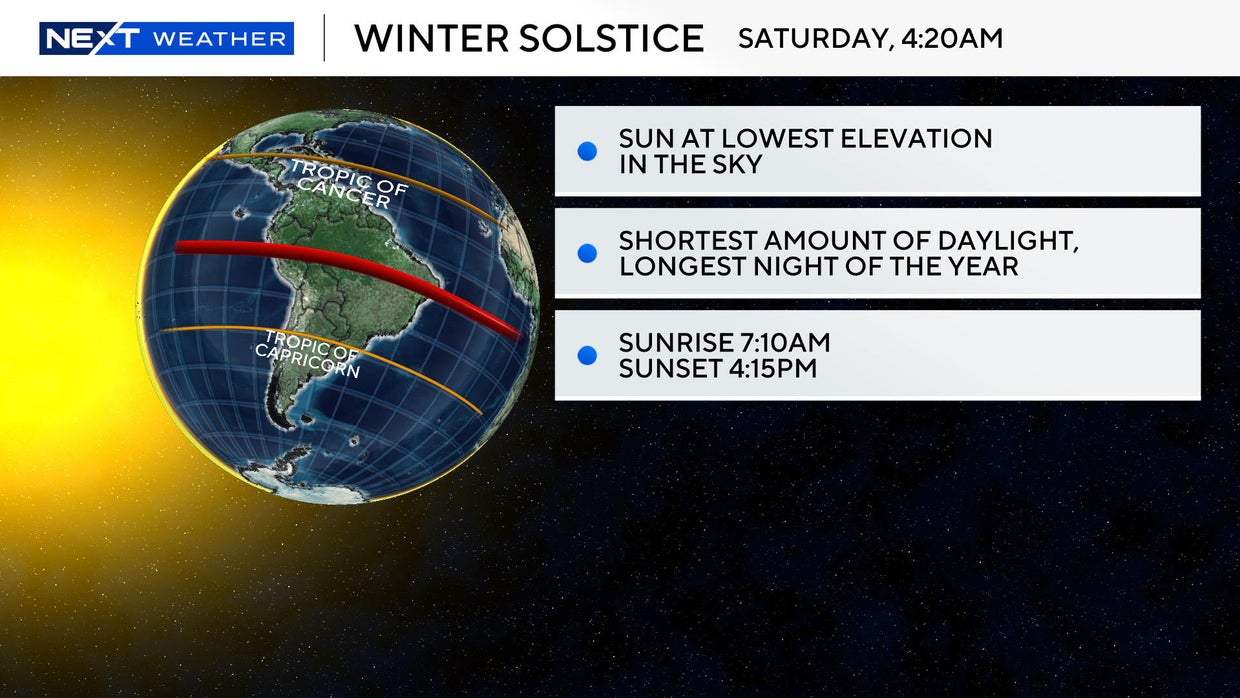 NEXT WEATHER

WINTER SOLSTICE

SATURDAY, 4:20AM

TROPIC OF CANCER

TROPIC OF CAPRICORN

SUN AT LOWEST ELEVATION IN THE SKY

SHORTEST AMOUNT OF DAYLIGHT, LONGEST NIGHT OF THE YEAR

SUNRISE 7:10AM
SUNSET 4:15PM